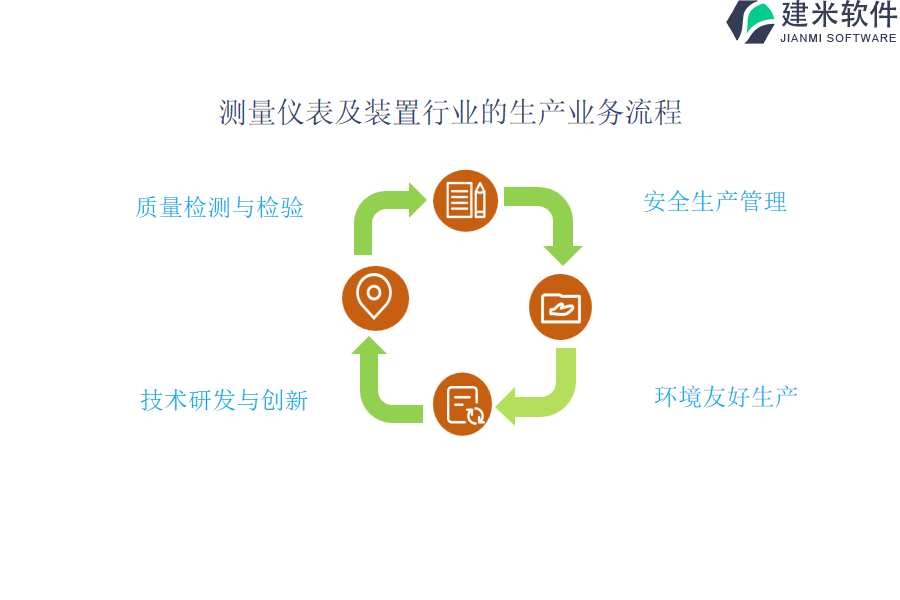 建米软件
JIANMI SOFTWARE

测量仪表及装置行业的生产业务流程

质量检测与检验

安全生产管理

技术研发与创新

环境友好生产